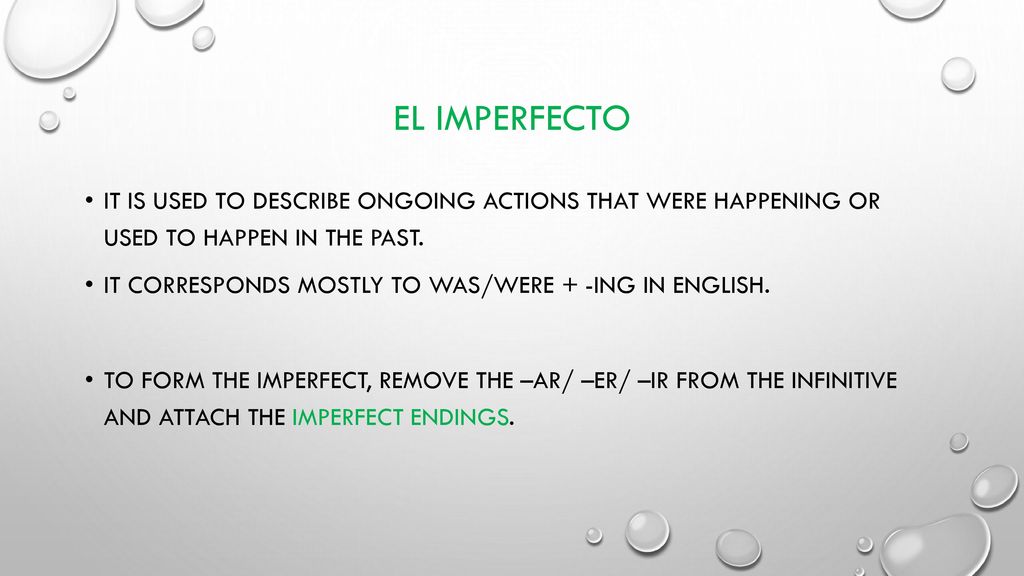 EL IMPERFECTO

• IT IS USED TO DESCRIBE ONGOING ACTIONS THAT WERE HAPPENING OR USED TO HAPPEN IN THE PAST.

• IT CORRESPONDS MOSTLY TO WAS/WERE + -ING IN ENGLISH.

• TO FORM THE IMPERFECT, REMOVE THE –AR/ –ER/ –IR FROM THE INFINITIVE AND ATTACH THE IMPERFECT ENDINGS.